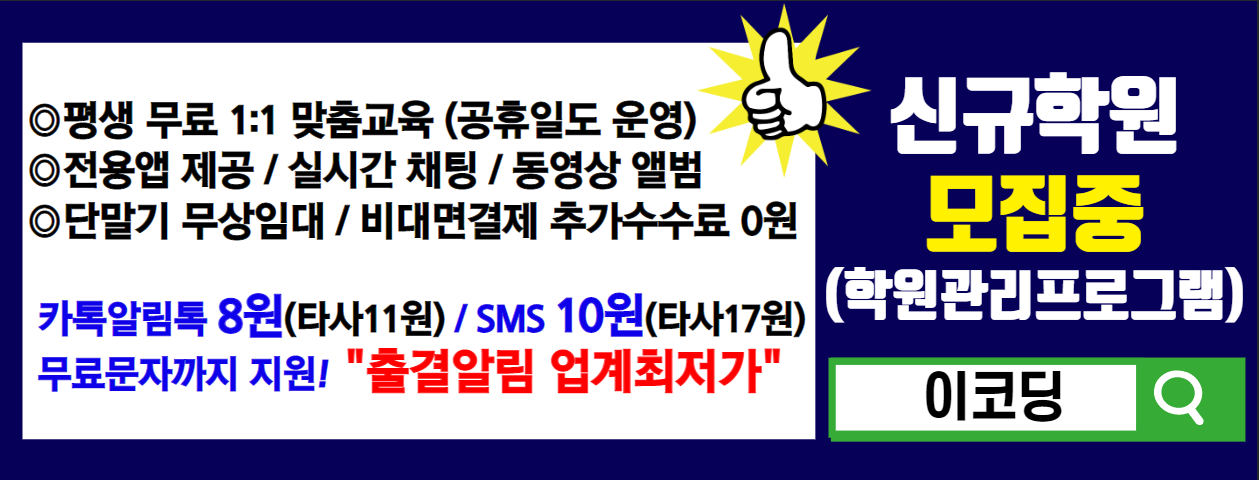 ◎평생 무료 1:1 맞춤교육 (공휴일도 운영)
◎전용앱 제공 / 실시간 채팅 / 동영상 앨범
◎단말기 무상임대 / 비대면결제 추가수수료 0원

카톡알림톡 8원(타사11원) / SMS 10원(타사17원)
무료문자까지 지원! "출결알림 업계최저가"

신규학원
모집중
(학원관리프로그램)

이코딩